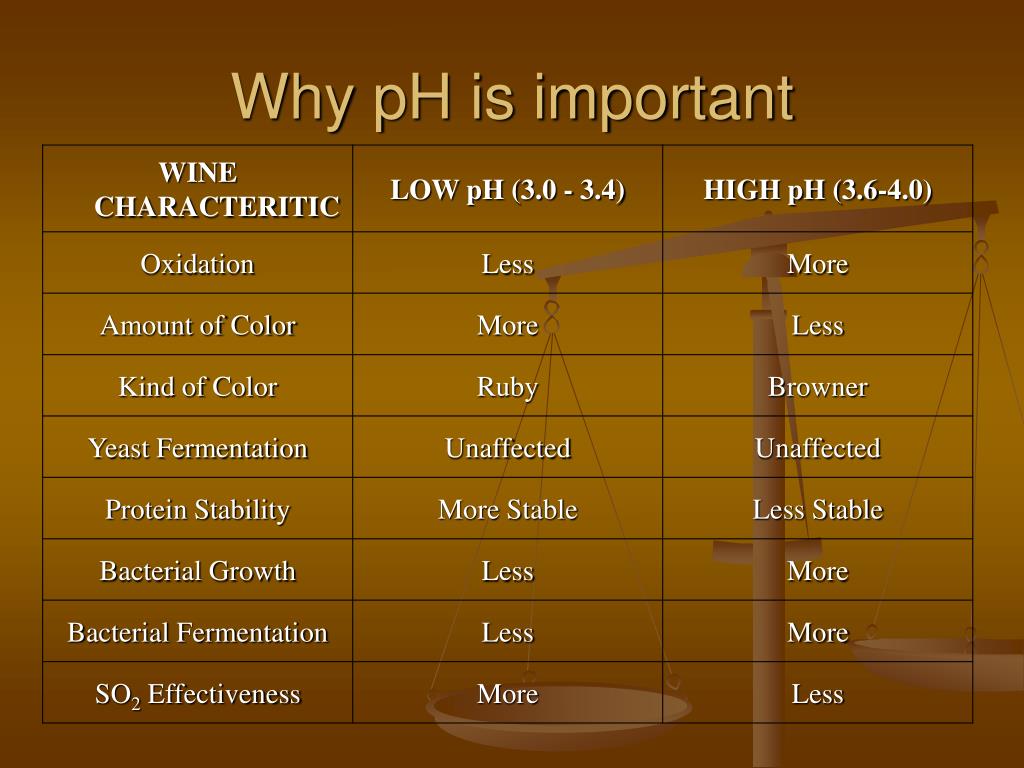 Why pH is important

| WINE CHARACTERITIC | LOW pH (3.0 - 3.4) | HIGH pH (3.6-4.0) |
|---|---|---|
| Oxidation | Less | More |
| Amount of Color | More | Less |
| Kind of Color | Ruby | Browner |
| Yeast Fermentation | Unaffected | Unaffected |
| Protein Stability | More Stable | Less Stable |
| Bacterial Growth | Less | More |
| Bacterial Fermentation | Less | More |
| $SO_2$ Effectiveness | More | Less |